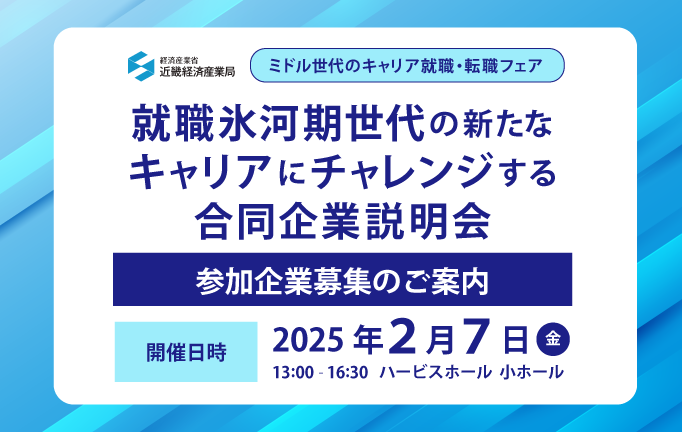 経済産業省
近畿経済産業局

ミドル世代のキャリア就職・転職フェア

就職氷河期世代の新たなキャリアにチャレンジする合同企業説明会

参加企業募集のご案内

開催日時

2025年2月7日 金

13:00 - 16:30 ハービスホール 小ホール